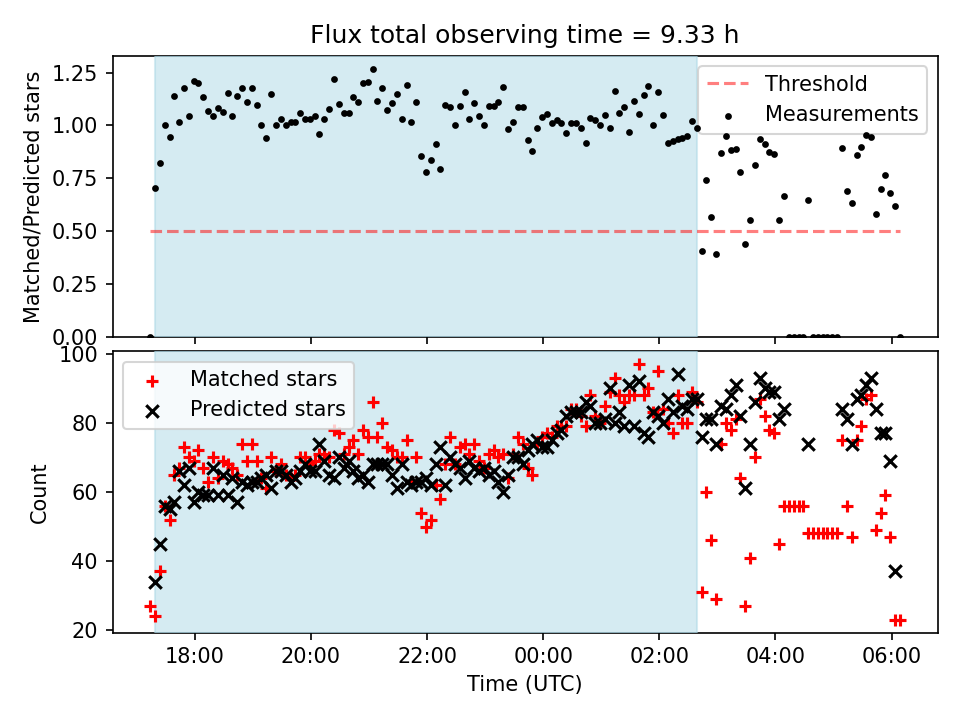 Flux total observing time = 9.33 h

Matched/Predicted stars

1.25
1.00
0.75
0.50
0.25
0.00

Threshold
Measurements

Count

100
80
60
40
20

Matched stars
Predicted stars

18:00
20:00
22:00
00:00
02:00
04:00
06:00

Time (UTC)